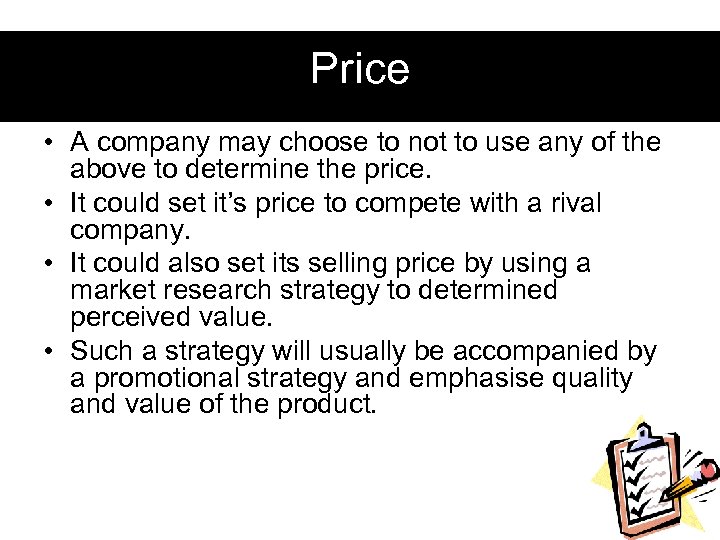 Price

• A company may choose to not to use any of the above to determine the price.
• It could set it's price to compete with a rival company.
• It could also set its selling price by using a market research strategy to determined perceived value.
• Such a strategy will usually be accompanied by a promotional strategy and emphasise quality and value of the product.